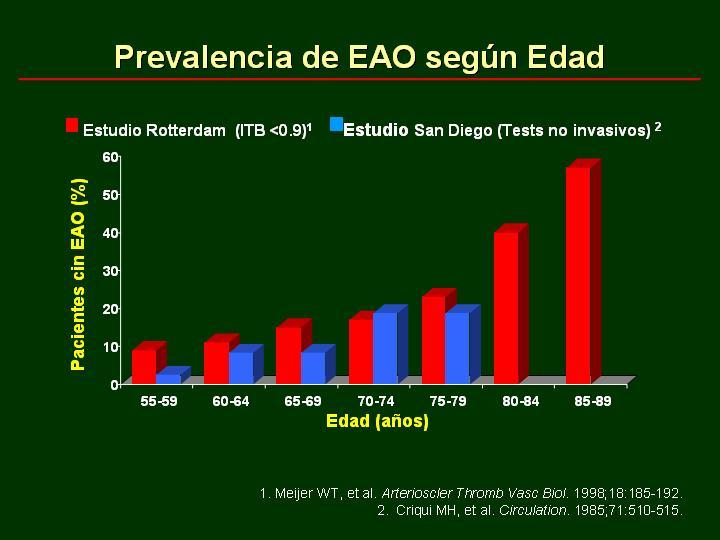 Prevalencia de EAO según Edad

Estudio Rotterdam (ITB <0.9)$^1$ Estudio San Diego (Tests no invasivos) $^2$

Pacientes cin EAO (%)

60
50
40
30
20
10
0

55-59 60-64 65-69 70-74 75-79 80-84 85-89

Edad (años)

1. Meijer WT, et al. Arterioscler Thromb Vasc Biol. 1998;18:185-192.
2. Criqui MH, et al. Circulation. 1985;71:510-515.